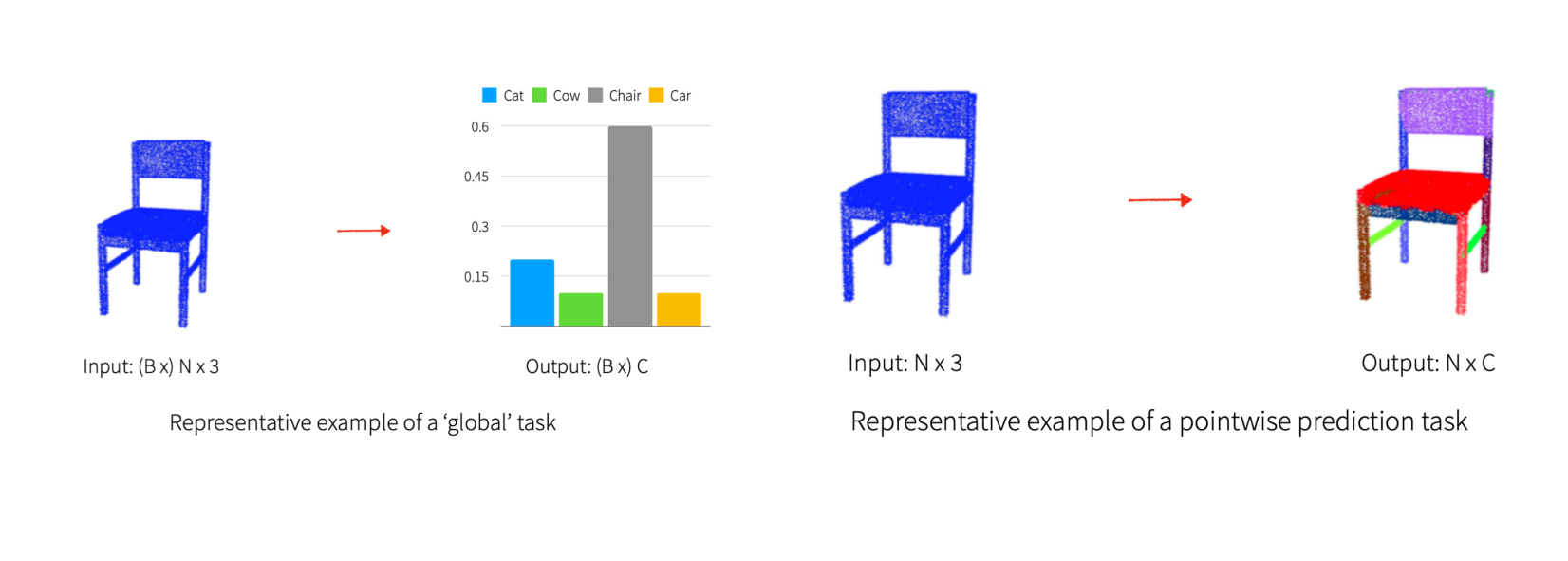 Cat Cow Chair Car

0.6
0.45
0.3
0.15

Input: (B x) N x 3

Output: (B x) C

Representative example of a ‘global’ task

Input: N x 3

Output: N x C

Representative example of a pointwise prediction task